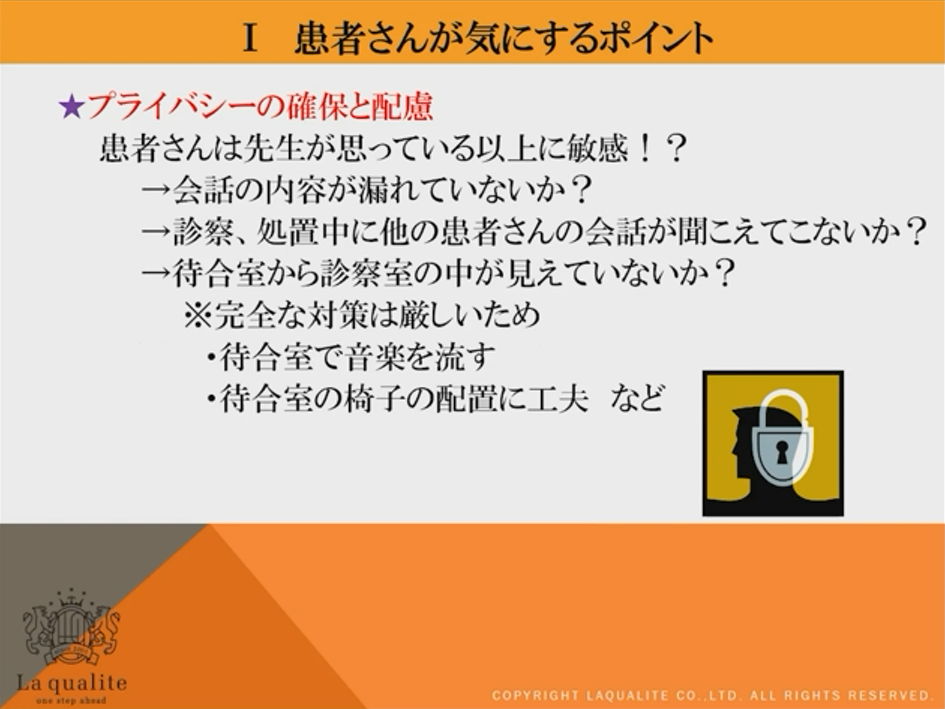 Ⅰ　患者さんが気にするポイント

★プライバシーの確保と配慮

患者さんは先生が思っている以上に敏感！？

→会話の内容が漏れていないか？

→診察、処置中に他の患者さんの会話が聞こえてこないか？

→待合室から診察室の中が見えていないか？

※完全な対策は厳しいため

・待合室で音楽を流す

・待合室の椅子の配置に工夫　など

La qualite
one step ahead

COPYRIGHT LAQUALITE CO.,LTD. ALL RIGHTS RESERVED.